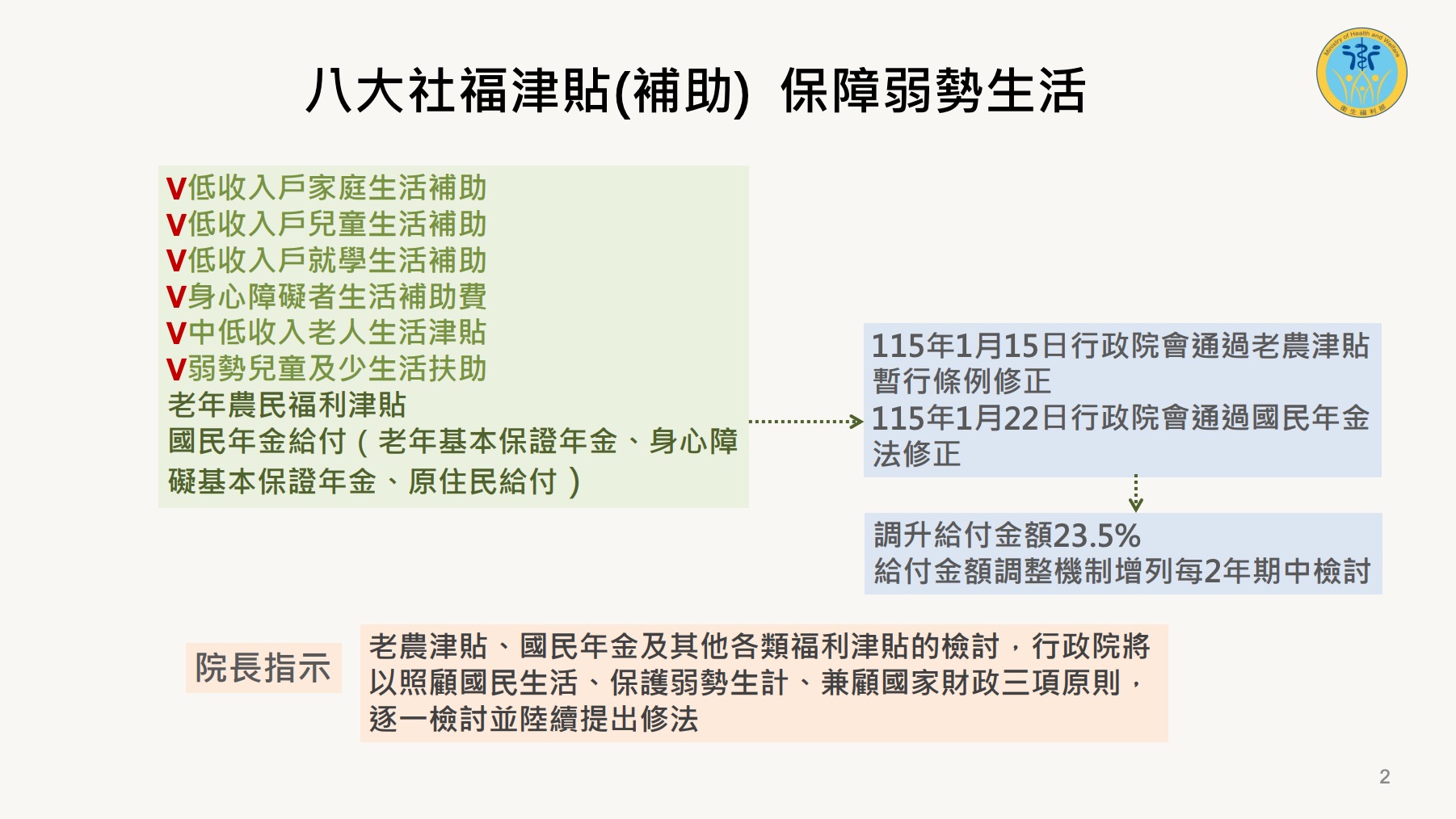 八大社福津貼(補助) 保障弱勢生活

Ministry of Health and Welfare
衛生福利部

V低收入戶家庭生活補助
V低收入戶兒童生活補助
V低收入戶就學生活補助
V身心障礙者生活補助費
V中低收入老人生活津貼
V弱勢兒童及少生活扶助
老年農民福利津貼
國民年金給付（老年基本保證年金、身心障礙基本保證年金、原住民給付）

115年1月15日行政院會通過老農津貼暫行條例修正
115年1月22日行政院會通過國民年金法修正

調升給付金額23.5%
給付金額調整機制增列每2年期中檢討

院長指示

老農津貼、國民年金及其他各類福利津貼的檢討，行政院將以照顧國民生活、保護弱勢生計、兼顧國家財政三項原則，逐一檢討並陸續提出修法

2